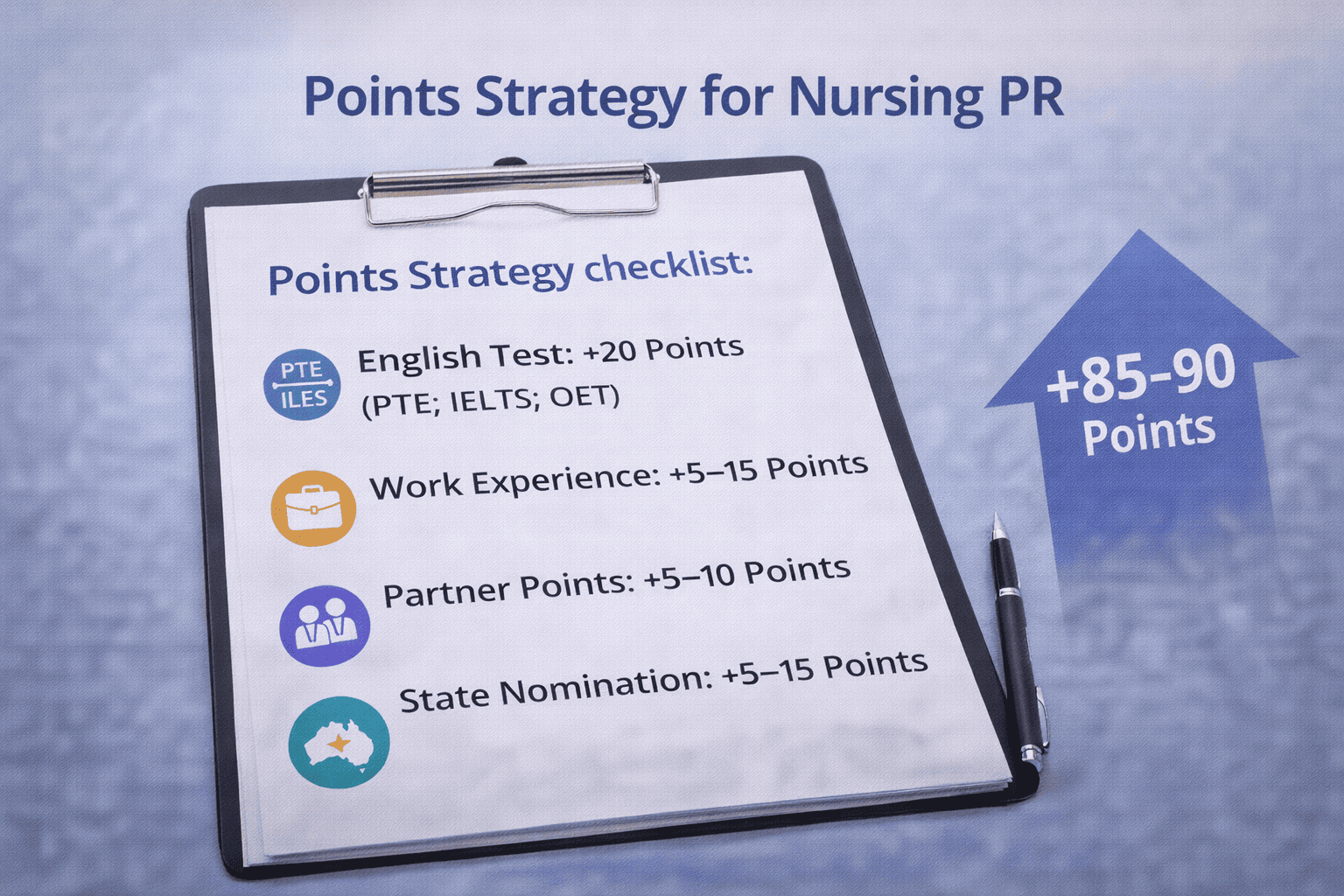 Points Strategy for Nursing PR

Points Strategy checklist:

PTE ILES

English Test: +20 Points (PTE; IELTS; OET)

Work Experience: +5–15 Points

Partner Points: +5–10 Points

State Nomination: +5–15 Points

+85-90 Points